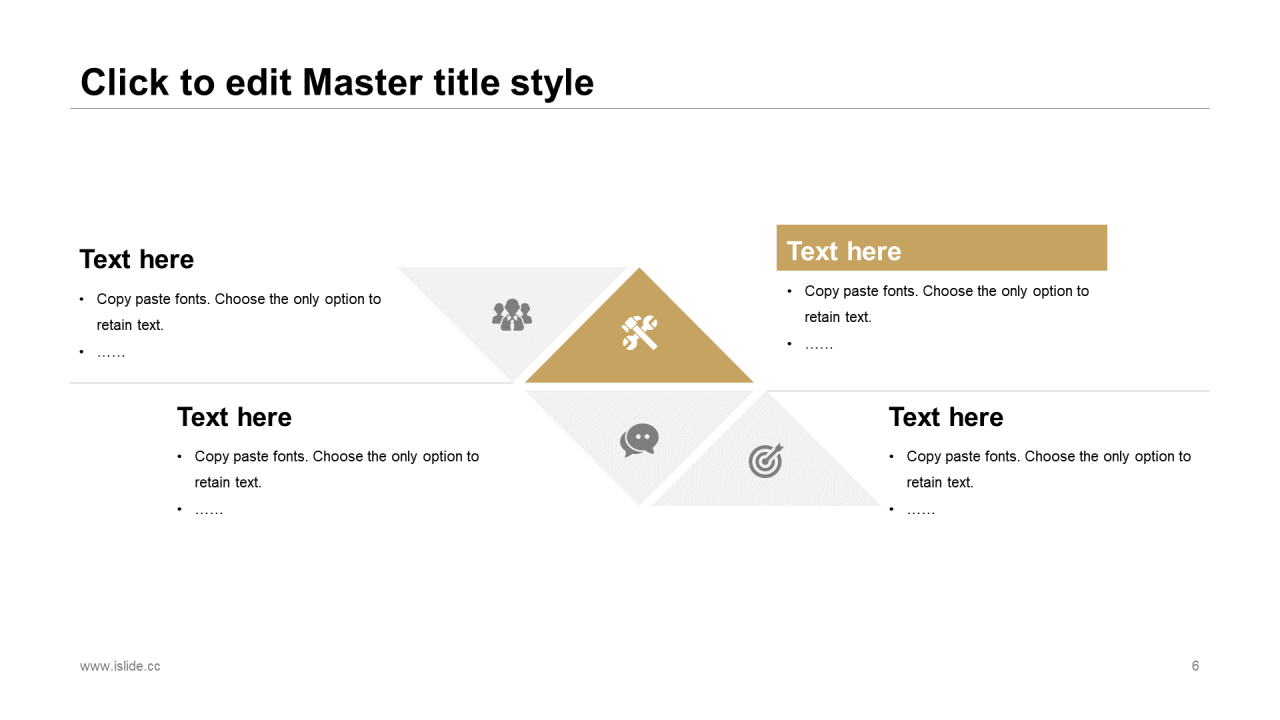 Click to edit Master title style

Text here
• Copy paste fonts. Choose the only option to retain text.
• ……

Text here
• Copy paste fonts. Choose the only option to retain text.
• ……

Text here
• Copy paste fonts. Choose the only option to retain text.
• ……

Text here
• Copy paste fonts. Choose the only option to retain text.
• ……

www.islide.cc
6